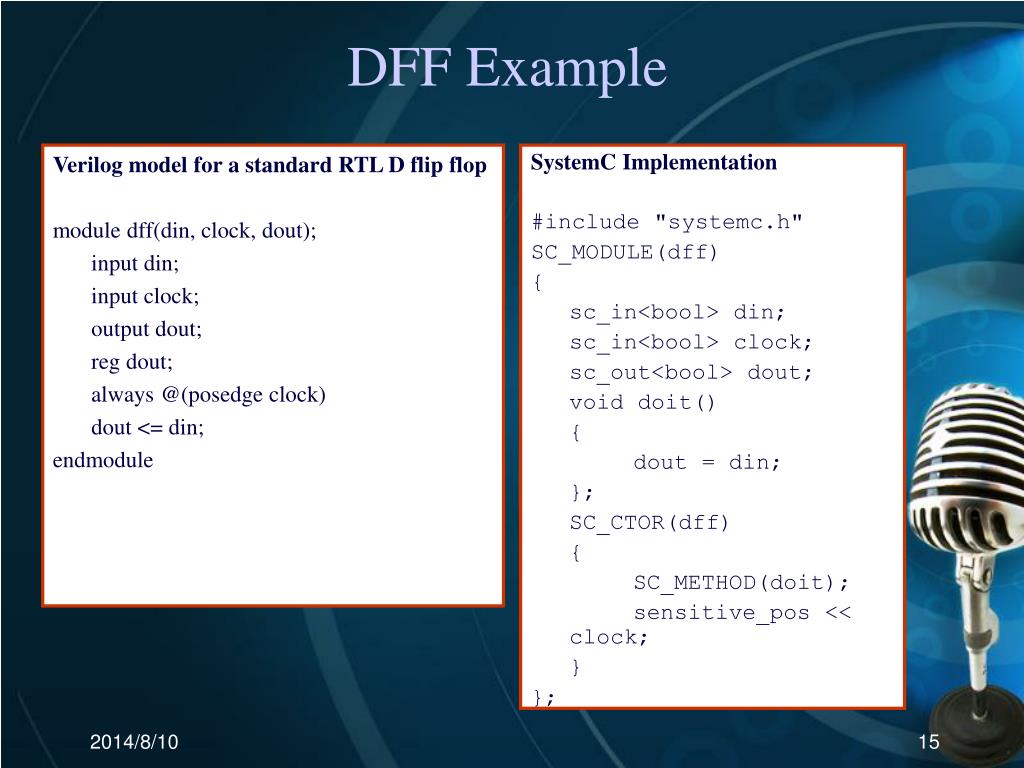 DFF Example

Verilog model for a standard RTL D flip flop

module dff(din, clock, dout);
input din;
input clock;
output dout;
reg dout;
always @(posedge clock)
dout <= din;
endmodule

SystemC Implementation

#include "systemc.h"
SC_MODULE(dff)
{
sc_in<bool> din;
sc_in<bool> clock;
sc_out<bool> dout;
void doit()
{
dout = din;
};
SC_CTOR(dff)
{
SC_METHOD(doit);
sensitive_pos << clock;
}
};

2014/8/10

15